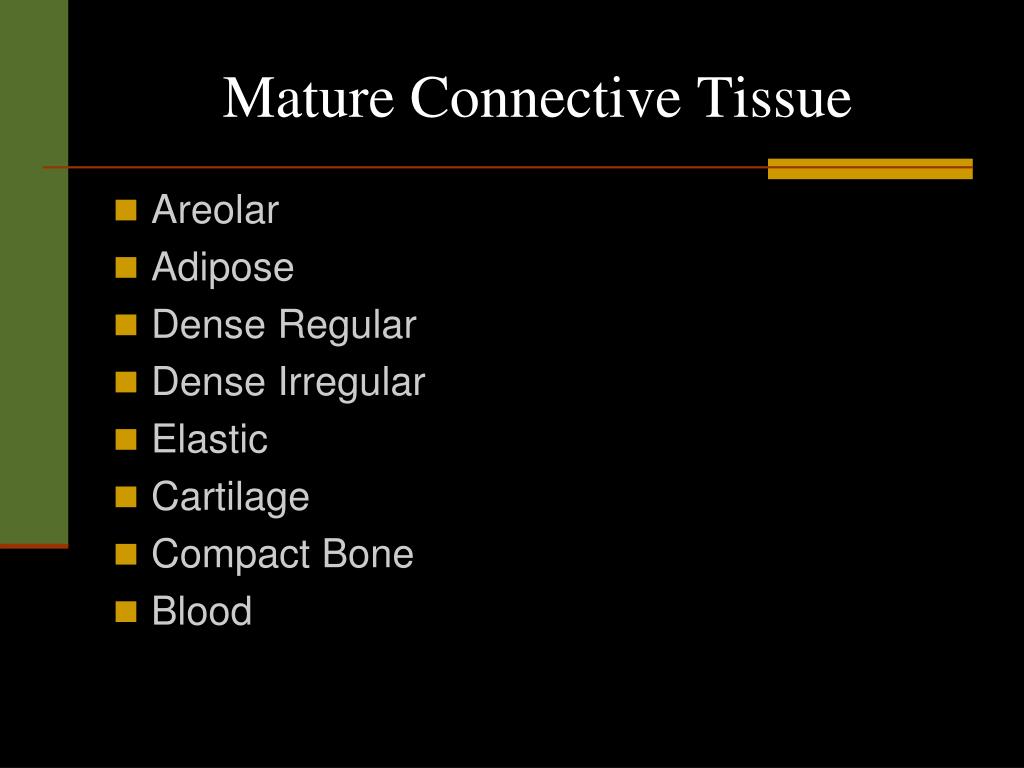 Mature Connective Tissue

- Areolar
- Adipose
- Dense Regular
- Dense Irregular
- Elastic
- Cartilage
- Compact Bone
- Blood